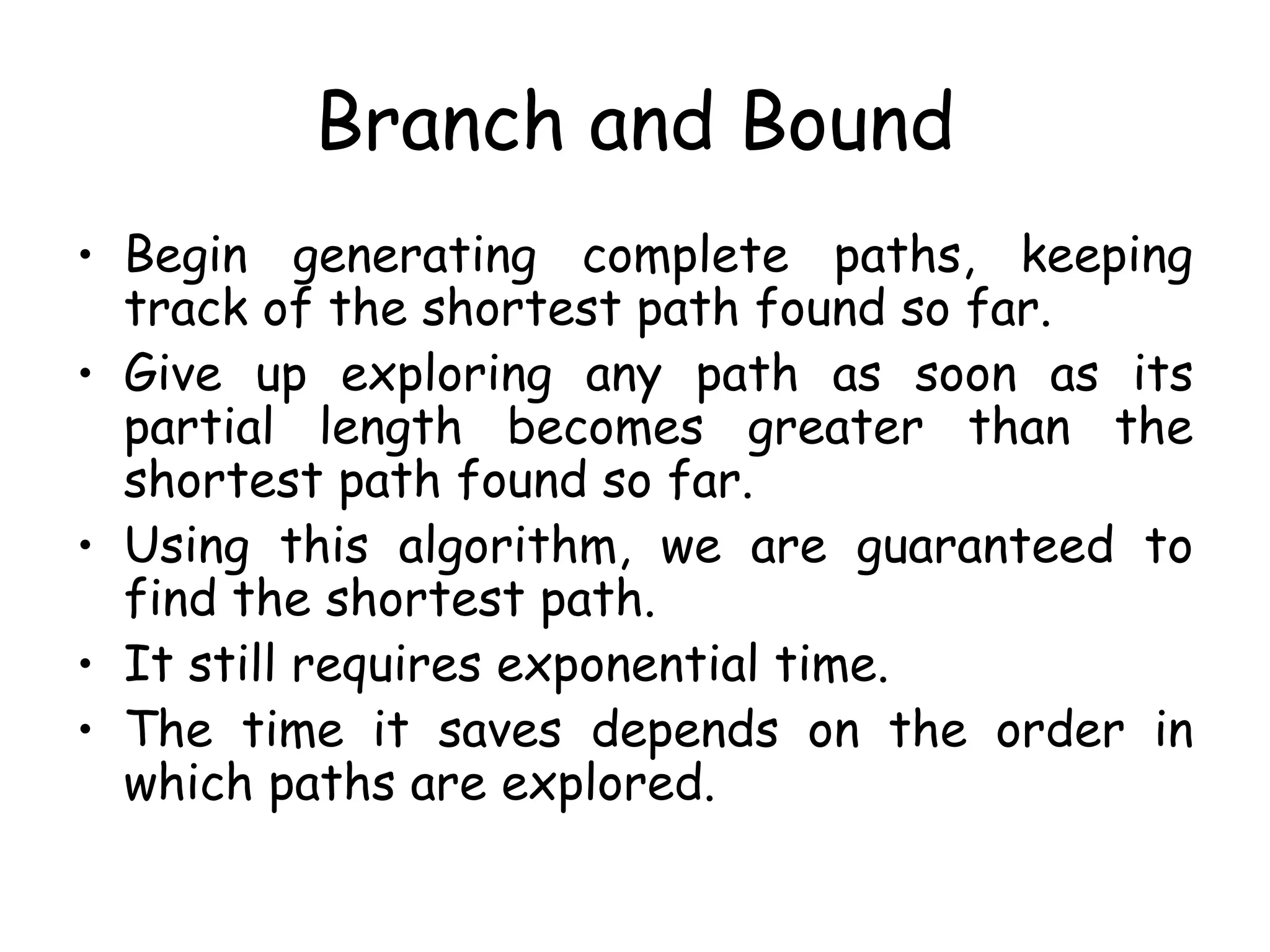 Branch and Bound

• Begin generating complete paths, keeping track of the shortest path found so far.
• Give up exploring any path as soon as its partial length becomes greater than the shortest path found so far.
• Using this algorithm, we are guaranteed to find the shortest path.
• It still requires exponential time.
• The time it saves depends on the order in which paths are explored.